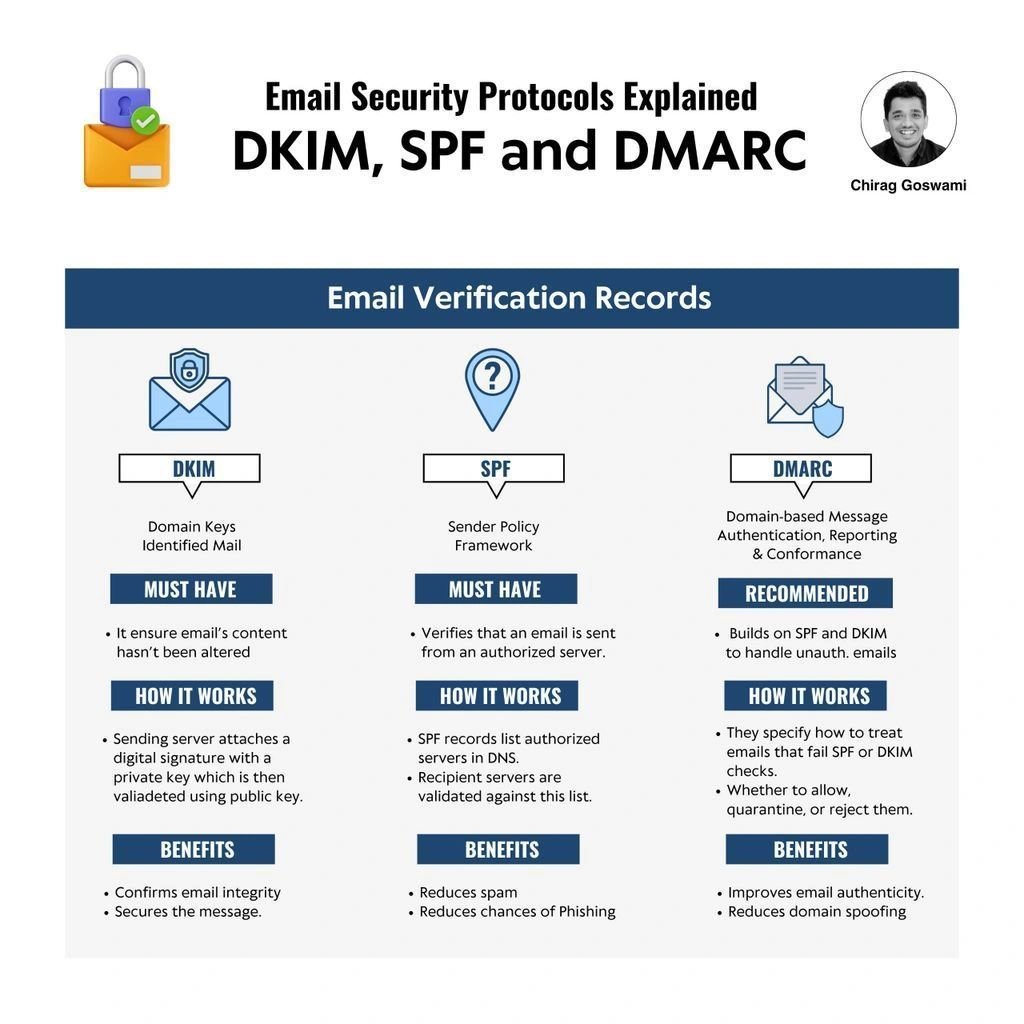 Email Security Protocols Explained
DKIM, SPF and DMARC

Chirag Goswami

Email Verification Records

DKIM

Domain Keys Identified Mail

MUST HAVE

• It ensure email's content hasn't been altered

HOW IT WORKS

• Sending server attaches a digital signature with a private key which is then valiadeted using public key.

BENEFITS

• Confirms email integrity
• Secures the message.

SPF

Sender Policy Framework

MUST HAVE

• Verifies that an email is sent from an authorized server.

HOW IT WORKS

• SPF records list authorized servers in DNS.
• Recipient servers are validated against this list.

BENEFITS

• Reduces spam
• Reduces chances of Phishing

DMARC

Domain-based Message Authentication, Reporting & Conformance

RECOMMENDED

• Builds on SPF and DKIM to handle unauth. emails

HOW IT WORKS

• They specify how to treat emails that fail SPF or DKIM checks.
• Whether to allow, quarantine, or reject them.

BENEFITS

• Improves email authenticity.
• Reduces domain spoofing